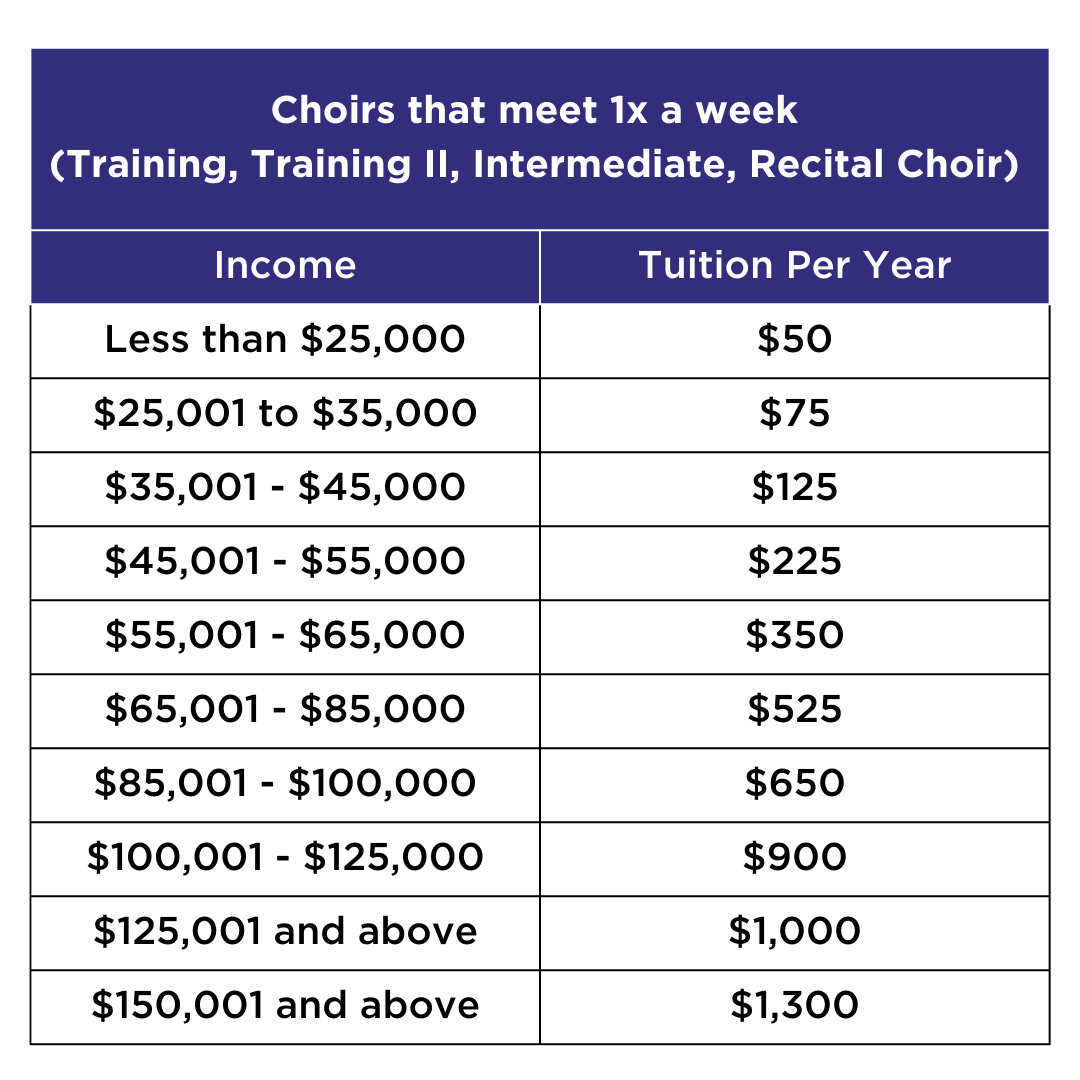 Choirs that meet 1x a week
(Training, Training II, Intermediate, Recital Choir)

| Income | Tuition Per Year |
|---|---|
| Less than \$25,000 | \$50 |
| \$25,001 to \$35,000 | \$75 |
| \$35,001 - \$45,000 | \$125 |
| \$45,001 - \$55,000 | \$225 |
| \$55,001 - \$65,000 | \$350 |
| \$65,001 - \$85,000 | \$525 |
| \$85,001 - \$100,000 | \$650 |
| \$100,001 - \$125,000 | \$900 |
| \$125,001 and above | \$1,000 |
| \$150,001 and above | \$1,300 |